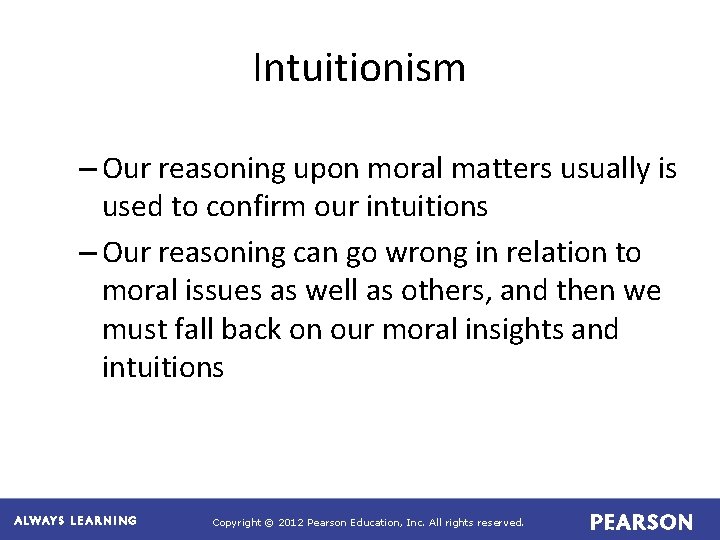 Intuitionism

– Our reasoning upon moral matters usually is used to confirm our intuitions

– Our reasoning can go wrong in relation to moral issues as well as others, and then we must fall back on our moral insights and intuitions

ALWAYS LEARNING

Copyright © 2012 Pearson Education, Inc. All rights reserved.

PEARSON